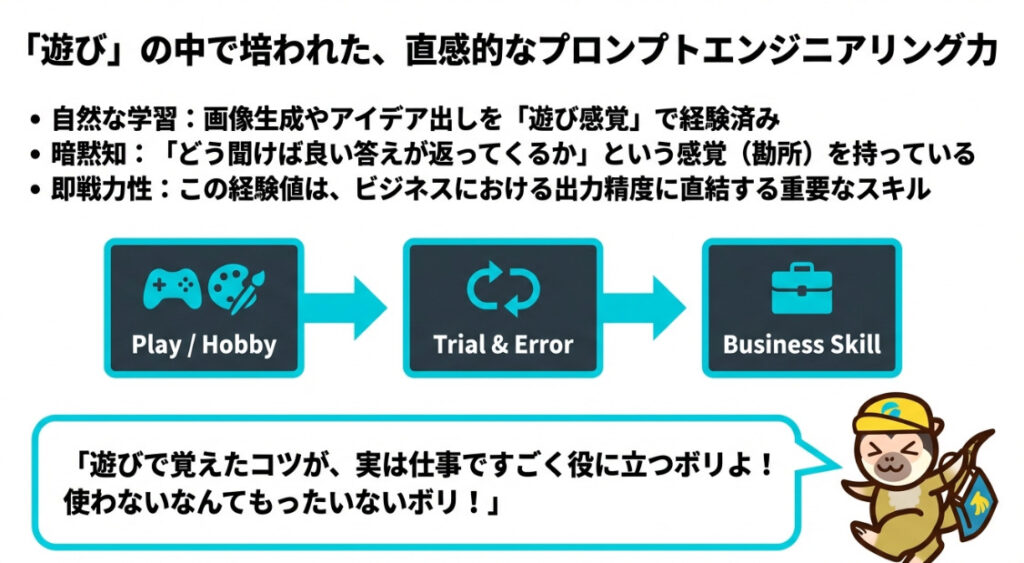 「遊び」の中で培われた、直感的なプロンプトエンジニアリング力

• 自然な学習：画像生成やアイデア出しを「遊び感覚」で経験済み
• 暗黙知：「どう聞けば良い答えが返ってくるか」という感覚（勘所）を持っている
• 即戦力性：この経験値は、ビジネスにおける出力精度に直結する重要なスキル

Play / Hobby

Trial & Error

Business Skill

「遊びで覚えたコツが、実は仕事ですごく役に立つボリよ！
使わないなんてもったいないボリ！」